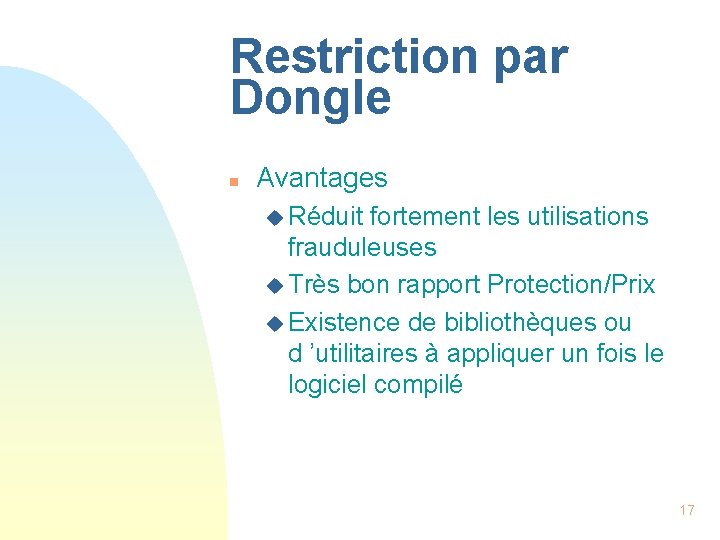 Restriction par Dongle

Avantages

Réduit fortement les utilisations frauduleuses

Très bon rapport Protection/Prix

Existence de bibliothèques ou d ’utilitaires à appliquer un fois le logiciel compilé

17